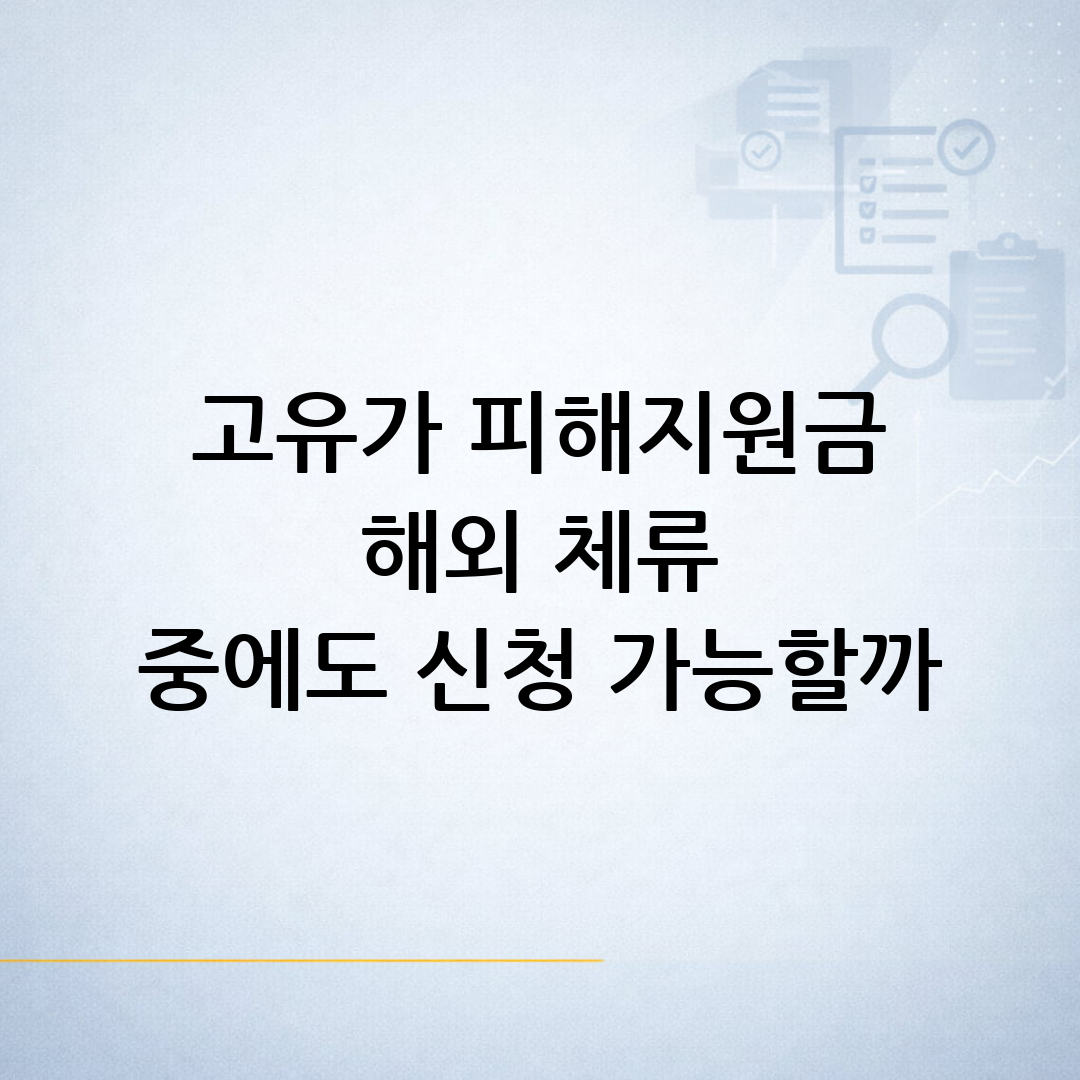 고유가 피해지원금
해외 체류
중에도 신청 가능할까